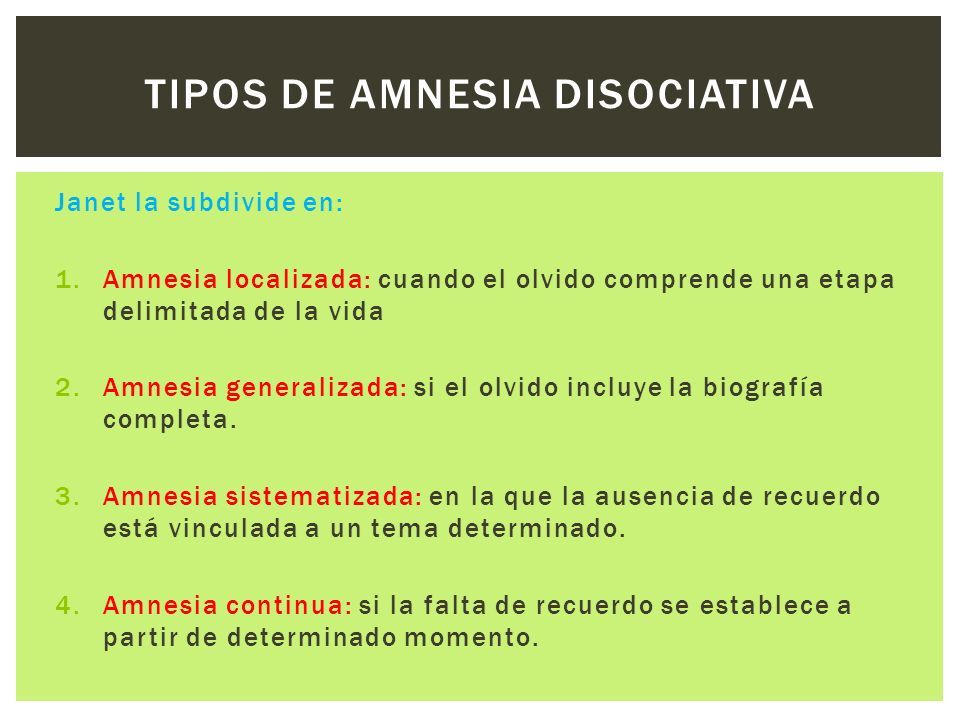 TIPOS DE AMNESIA DISOCIATIVA

Janet la subdivide en:

1. Amnesia localizada: cuando el olvido comprende una etapa delimitada de la vida

2. Amnesia generalizada: si el olvido incluye la biografía completa.

3. Amnesia sistematizada: en la que la ausencia de recuerdo está vinculada a un tema determinado.

4. Amnesia continua: si la falta de recuerdo se establece a partir de determinado momento.